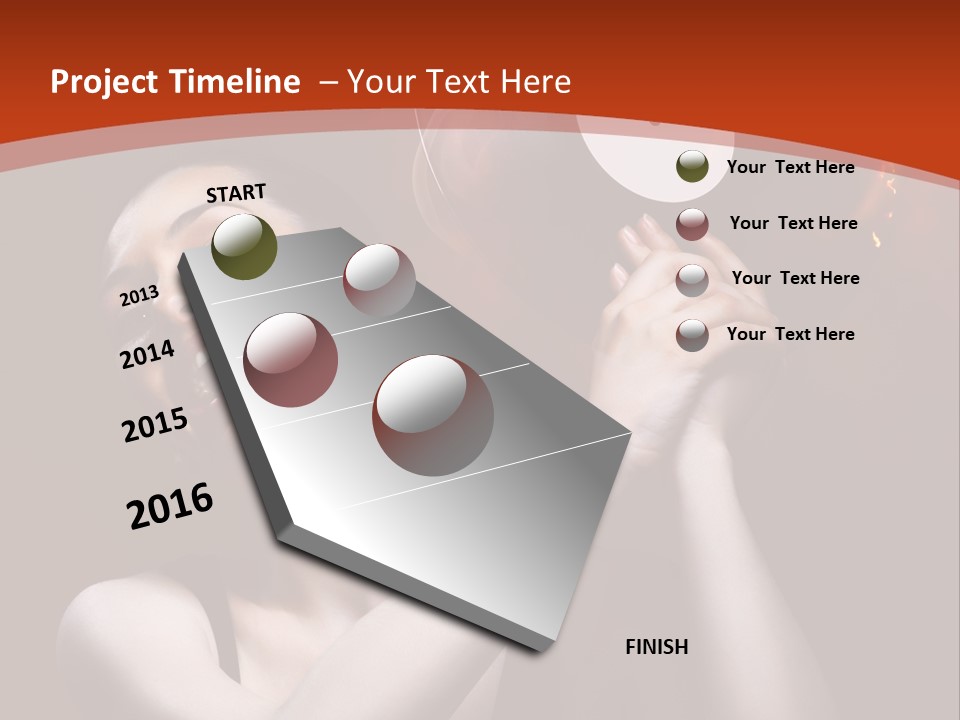 Project Timeline – Your Text Here

START

2013

2014

2015

2016

FINISH

Your Text Here

Your Text Here

Your Text Here

Your Text Here